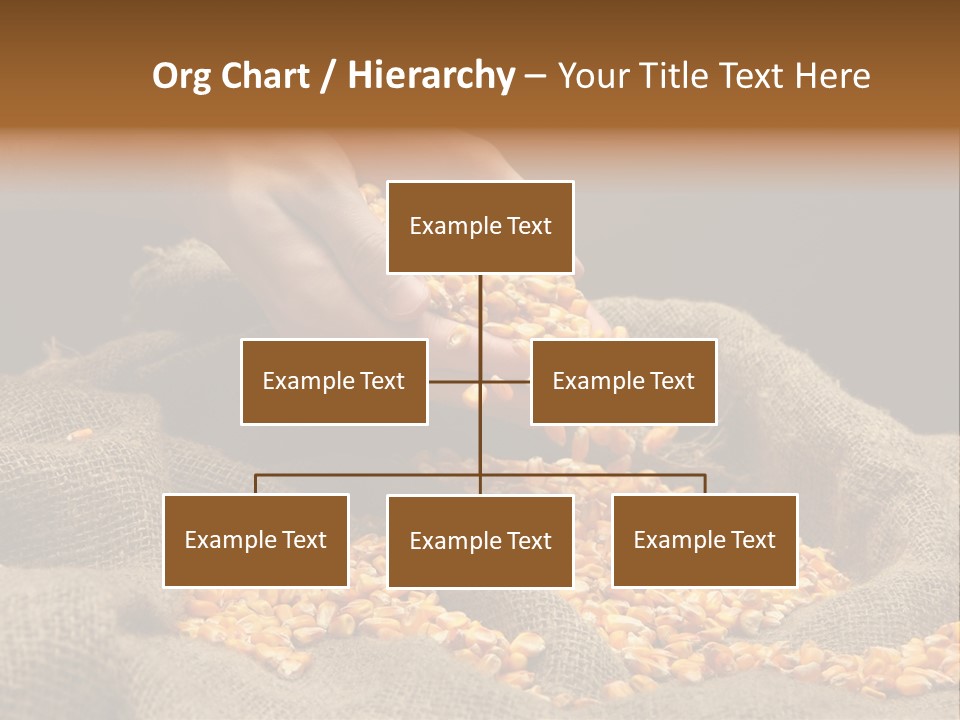 Org Chart / Hierarchy – Your Title Text Here

Example Text

Example Text

Example Text

Example Text

Example Text

Example Text